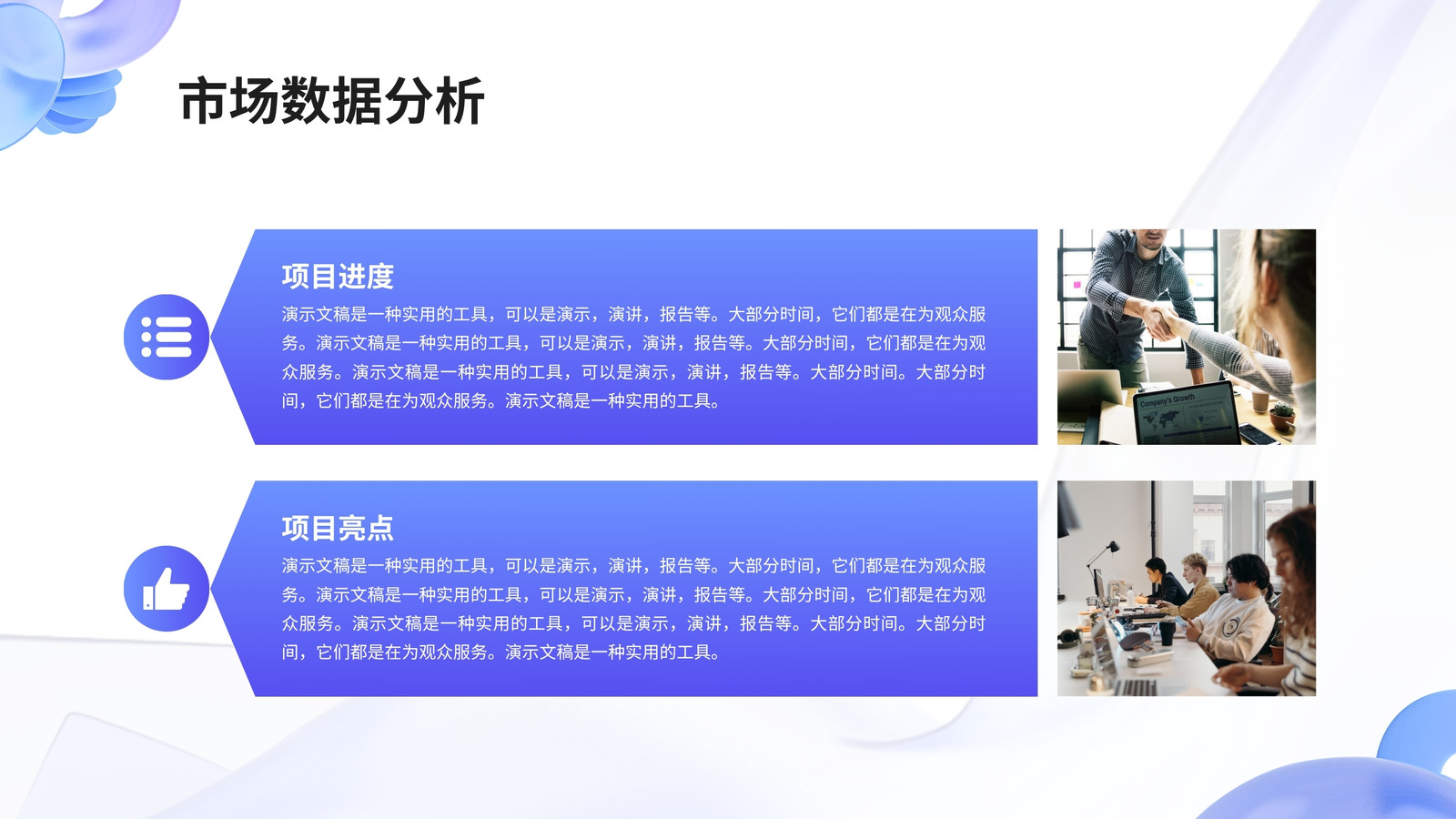 市场数据分析

项目进度

演示文稿是一种实用的工具，可以是演示，演讲，报告等。大部分时间，它们都是在为观众服务。演示文稿是一种实用的工具，可以是演示，演讲，报告等。大部分时间，它们都是在为观众服务。演示文稿是一种实用的工具，可以是演示，演讲，报告等。大部分时间。大部分时间，它们都是在为观众服务。演示文稿是一种实用的工具。

Company's Growth

项目亮点

演示文稿是一种实用的工具，可以是演示，演讲，报告等。大部分时间，它们都是在为观众服务。演示文稿是一种实用的工具，可以是演示，演讲，报告等。大部分时间，它们都是在为观众服务。演示文稿是一种实用的工具，可以是演示，演讲，报告等。大部分时间。大部分时间，它们都是在为观众服务。演示文稿是一种实用的工具。